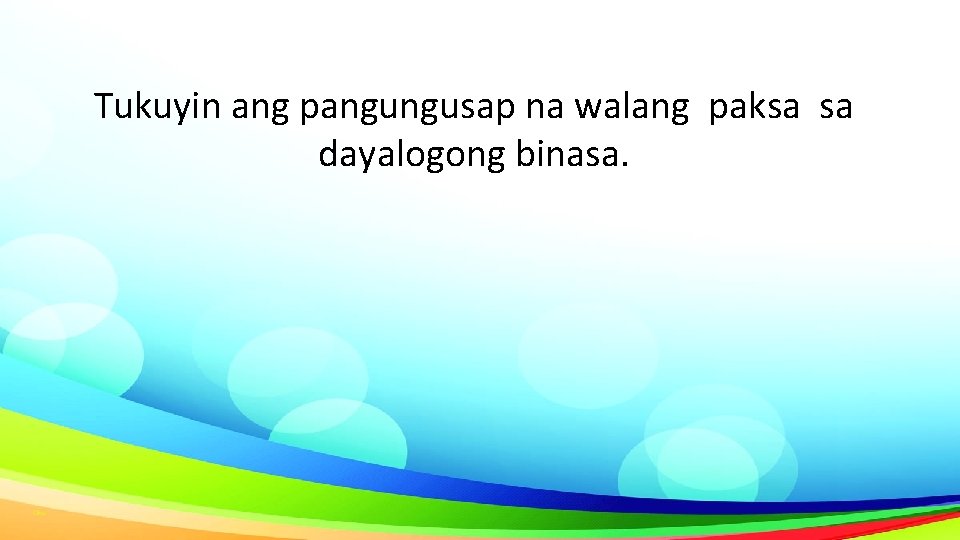 Tukuyin ang pangungusap na walang paksa sa dayalogong binasa.